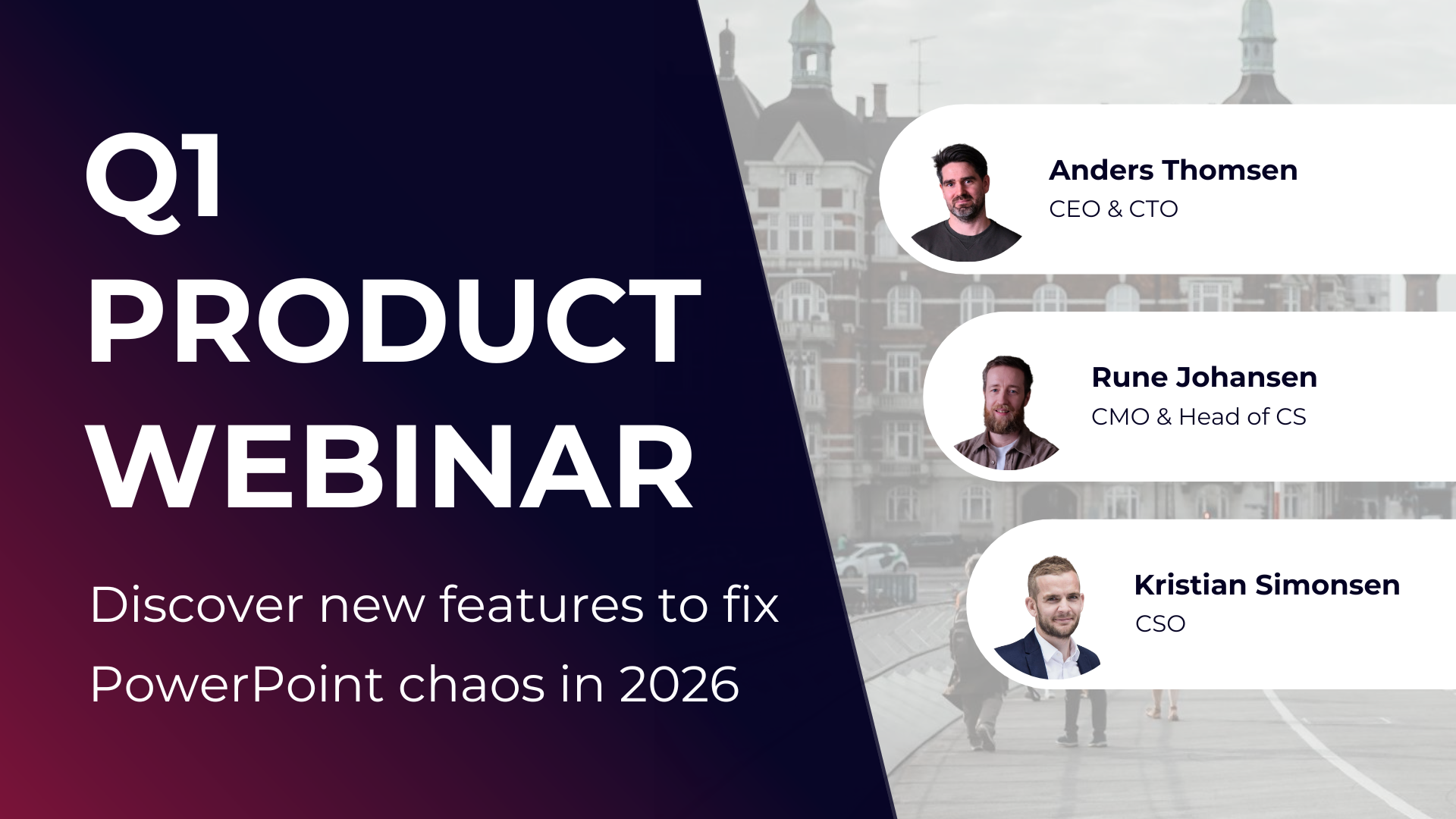 Q1
PRODUCT
WEBINAR

Discover new features to fix PowerPoint chaos in 2026

Anders Thomsen
CEO & CTO

Rune Johansen
CMO & Head of CS

Kristian Simonsen
CSO